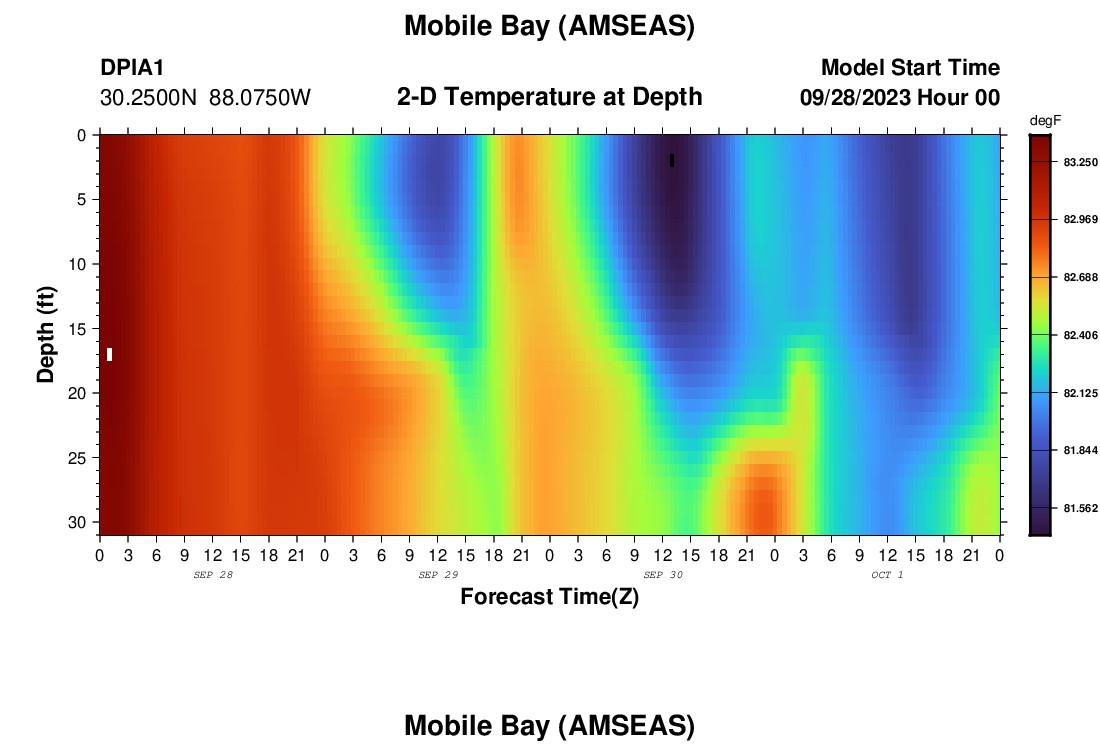 Mobile Bay (AMSEAS)

DPIA1
30.2500N 88.0750W

2-D Temperature at Depth

Model Start Time
09/28/2023 Hour 00

degF
83.250
82.969
82.688
82.406
82.125
81.844
81.562

Depth (ft)
0
5
10
15
20
25
30

0 3 6 9 12 15 18 21 0 3 6 9 12 15 18 21 0 3 6 9 12 15 18 21 0 3 6 9 12 15 18 21 0
SEP 28 SEP 29 SEP 30 OCT 1

Forecast Time(Z)

Mobile Bay (AMSEAS)